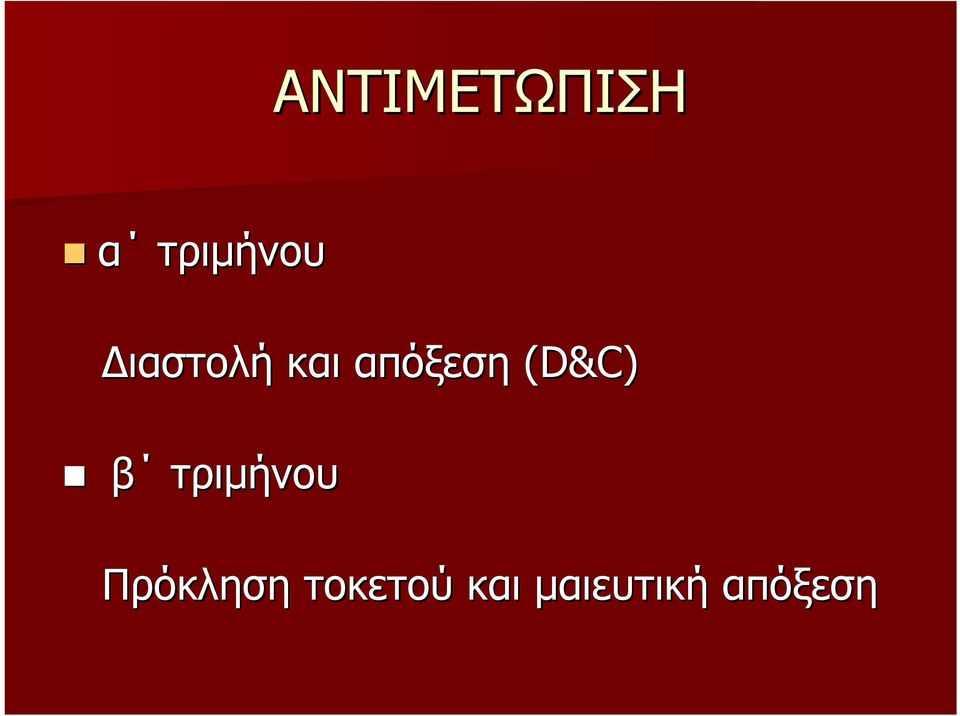 ΑΝΤΙΜΕΤΩΠΙΣΗ

α΄ τριμήνου

Διαστολή και απόξεση (D&C)

β΄ τριμήνου

Πρόκληση τοκετού και μαιευτική απόξεση